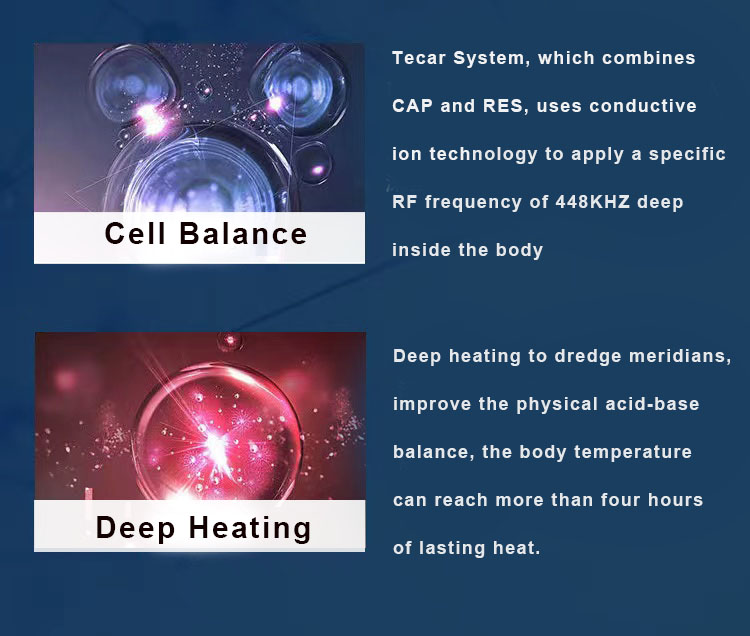 Cell Balance

Tecar System, which combines CAP and RES, uses conductive ion technology to apply a specific RF frequency of 448KHZ deep inside the body

Deep Heating

Deep heating to dredge meridians, improve the physical acid-base balance, the body temperature can reach more than four hours of lasting heat.